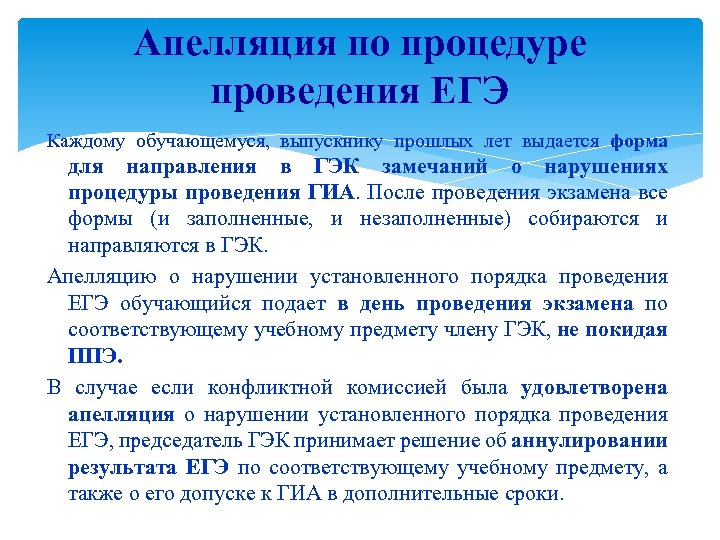 Апелляция по процедуре проведения ЕГЭ

Каждому обучающемуся, выпускнику прошлых лет выдается форма для направления в ГЭК замечаний о нарушениях процедуры проведения ГИА. После проведения экзамена все формы (и заполненные, и незаполненные) собираются и направляются в ГЭК.

Апелляцию о нарушении установленного порядка проведения ЕГЭ обучающийся подает в день проведения экзамена по соответствующему учебному предмету члену ГЭК, не покидая ППЭ.

В случае если конфликтной комиссией была удовлетворена апелляция о нарушении установленного порядка проведения ЕГЭ, председатель ГЭК принимает решение об аннулировании результата ЕГЭ по соответствующему учебному предмету, а также о его допуске к ГИА в дополнительные сроки.